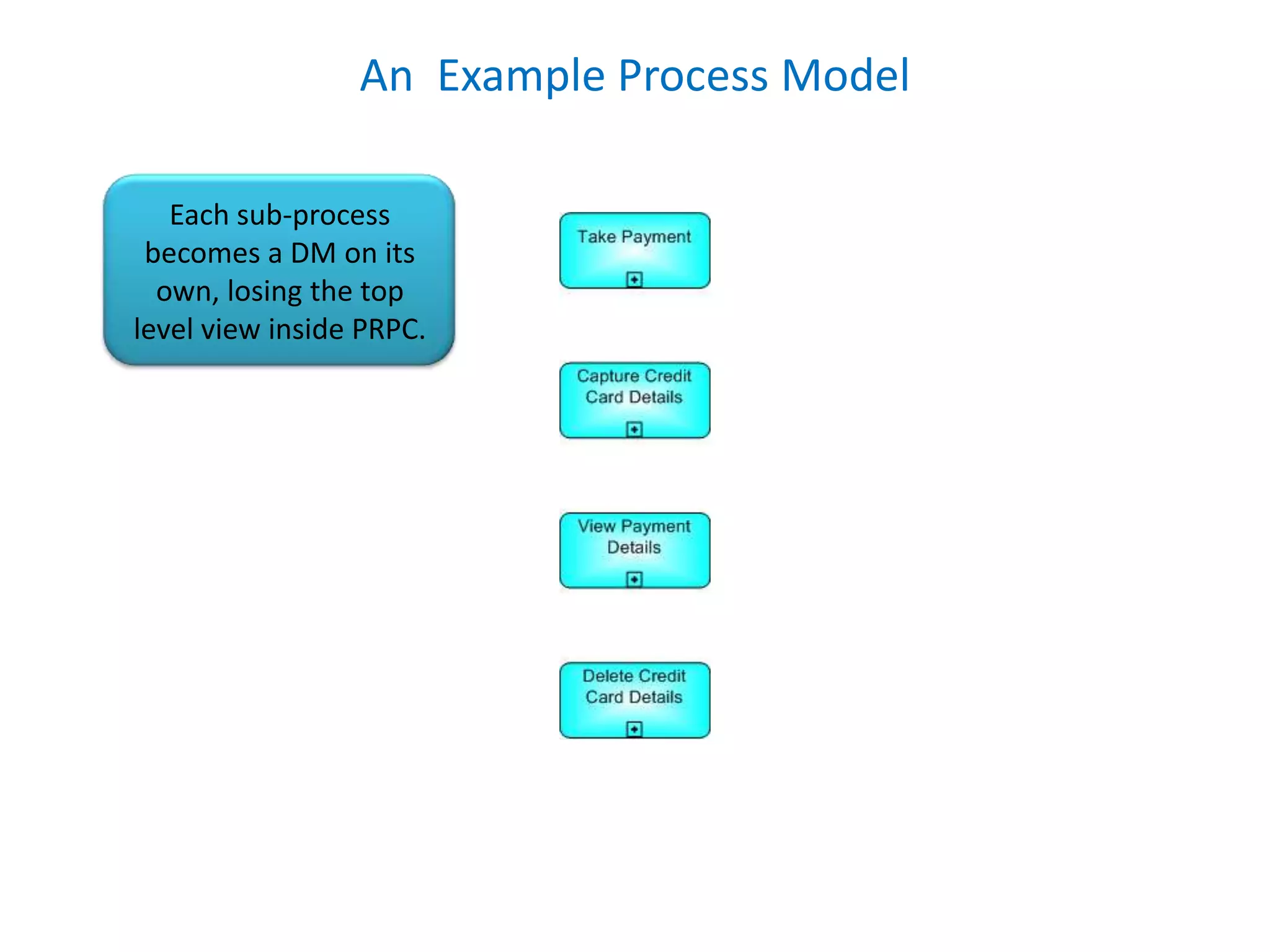 An Example Process Model

Each sub-process becomes a DM on its own, losing the top level view inside PRPC.

Take Payment

Capture Credit Card Details

View Payment Details

Delete Credit Card Details